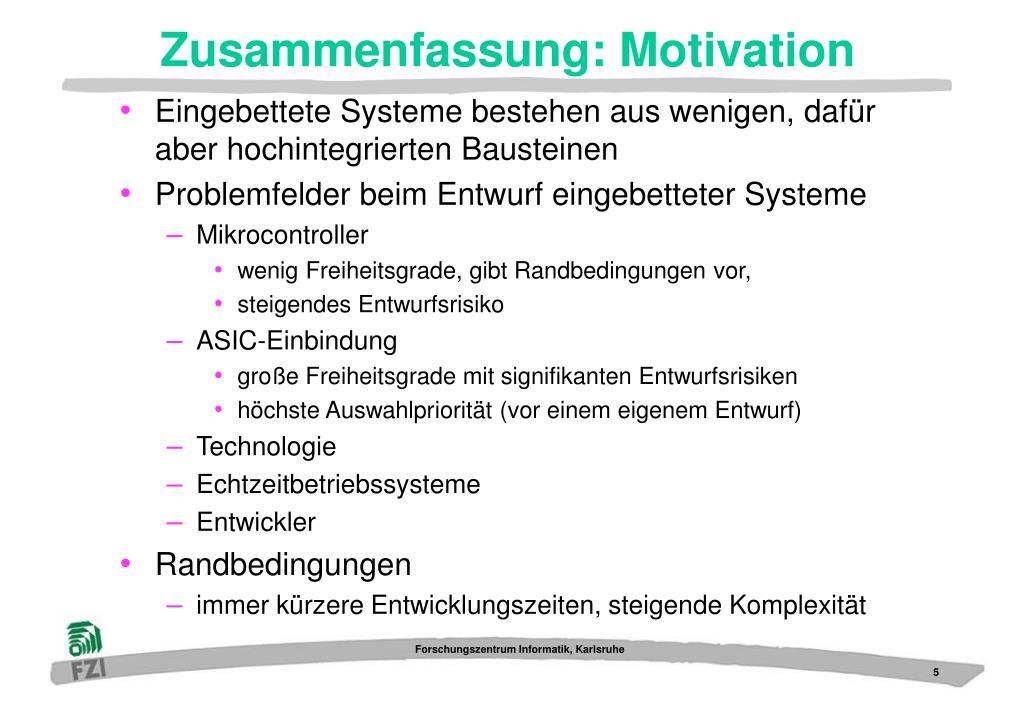 Zusammenfassung: Motivation

• Eingebettete Systeme bestehen aus wenigen, dafür aber hochintegrierten Bausteinen
• Problemfelder beim Entwurf eingebetteter Systeme
– Mikrocontroller
• wenig Freiheitsgrade, gibt Randbedingungen vor,
• steigendes Entwurfsrisiko
– ASIC-Einbindung
• große Freiheitsgrade mit signifikanten Entwurfsrisiken
• höchste Auswahlpriorität (vor einem eigenem Entwurf)
– Technologie
– Echtzeitbetriebssysteme
– Entwickler
• Randbedingungen
– immer kürzere Entwicklungszeiten, steigende Komplexität

FZI

Forschungszentrum Informatik, Karlsruhe

5